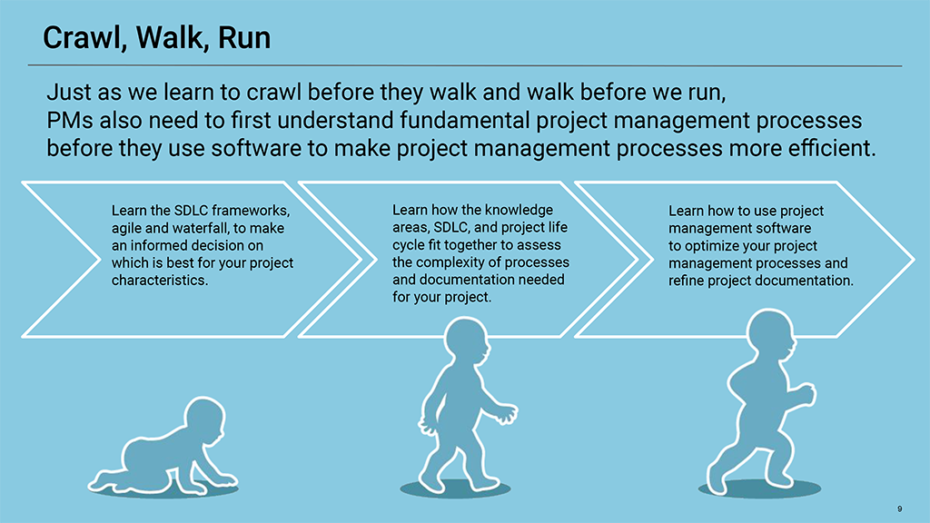 Crawl, Walk, Run

Just as we learn to crawl before they walk and walk before we run, PMs also need to first understand fundamental project management processes before they use software to make project management processes more efficient.

Learn the SDLC frameworks, agile and waterfall, to make an informed decision on which is best for your project characteristics.

Learn how the knowledge areas, SDLC, and project life cycle fit together to assess the complexity of processes and documentation needed for your project.

Learn how to use project management software to optimize your project management processes and refine project documentation.

9